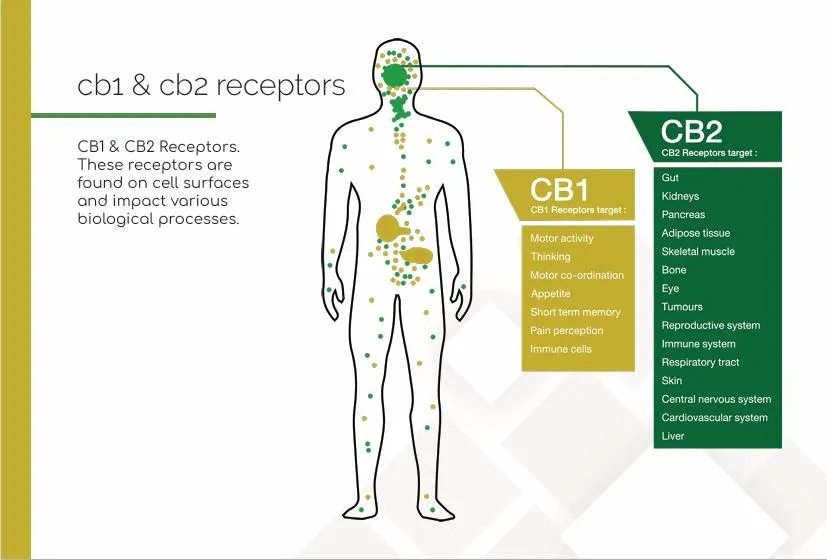 cb1 & cb2 receptors

CB1 & CB2 Receptors. These receptors are found on cell surfaces and impact various biological processes.

CB1
CB1 Receptors target :

Motor activity
Thinking
Motor co-ordination
Appetite
Short term memory
Pain perception
Immune cells

CB2
CB2 Receptors target :

Gut
Kidneys
Pancreas
Adipose tissue
Skeletal muscle
Bone
Eye
Tumours
Reproductive system
Immune system
Respiratory tract
Skin
Central nervous system
Cardiovascular system
Liver